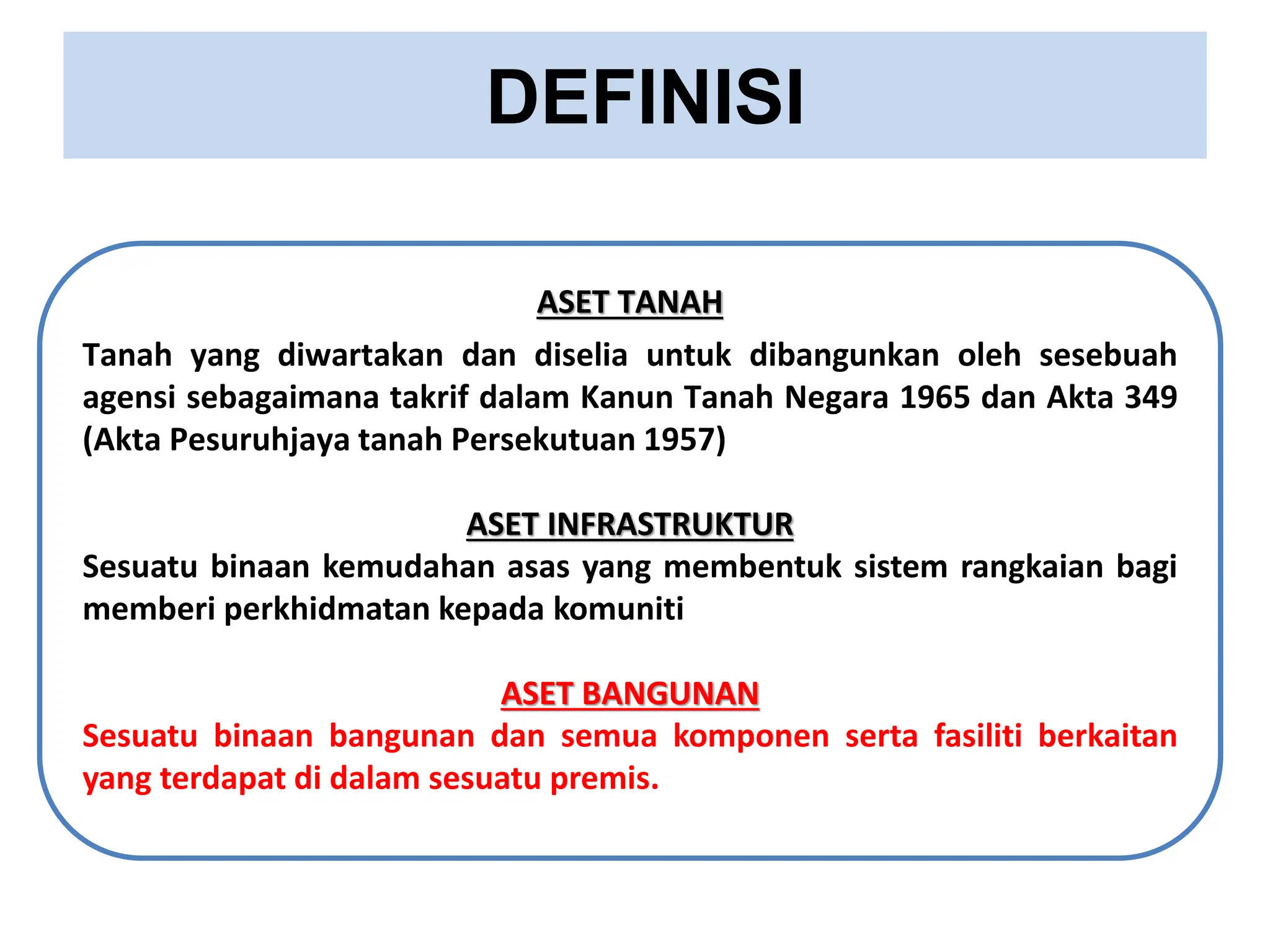 DEFINISI

ASET TANAH

Tanah yang diwartakan dan diselia untuk dibangunkan oleh sesebuah agensi sebagaimana takrif dalam Kanun Tanah Negara 1965 dan Akta 349 (Akta Pesuruhjaya tanah Persekutuan 1957)

ASET INFRASTRUKTUR

Sesuatu binaan kemudahan asas yang membentuk sistem rangkaian bagi memberi perkhidmatan kepada komuniti

ASET BANGUNAN

Sesuatu binaan bangunan dan semua komponen serta fasiliti berkaitan yang terdapat di dalam sesuatu premis.